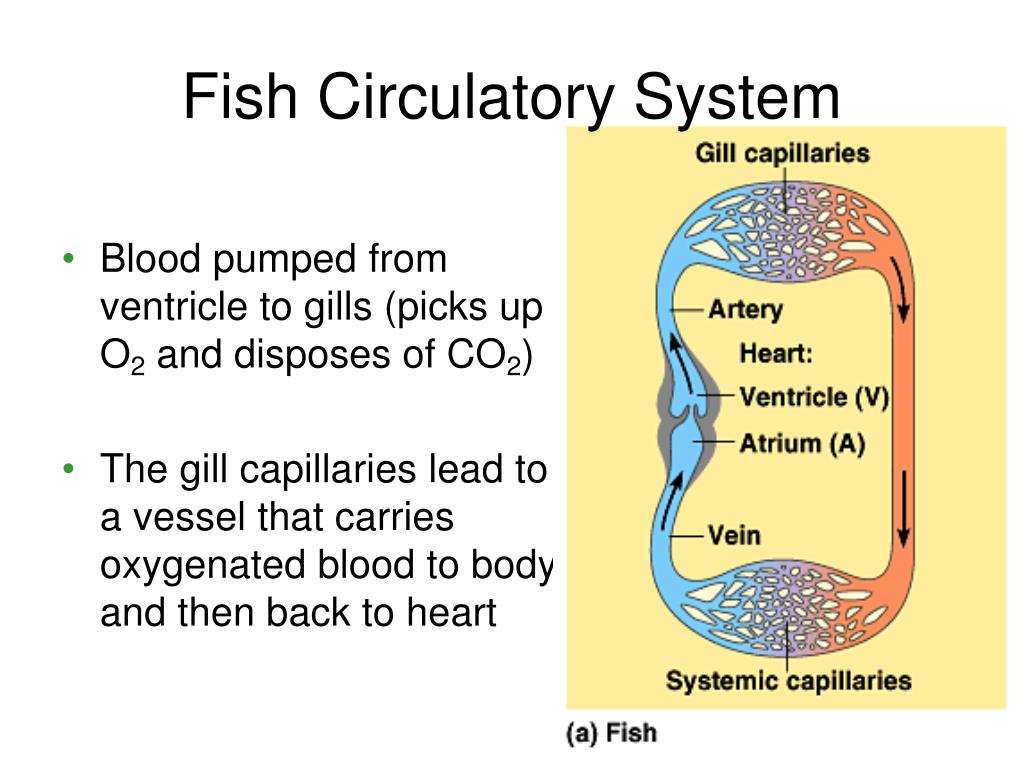 Fish Circulatory System

• Blood pumped from ventricle to gills (picks up $O_2$ and disposes of $CO_2$)

• The gill capillaries lead to a vessel that carries oxygenated blood to body and then back to heart

Gill capillaries
Artery
Heart:
Ventricle (V)
Atrium (A)
Vein
Systemic capillaries
(a) Fish